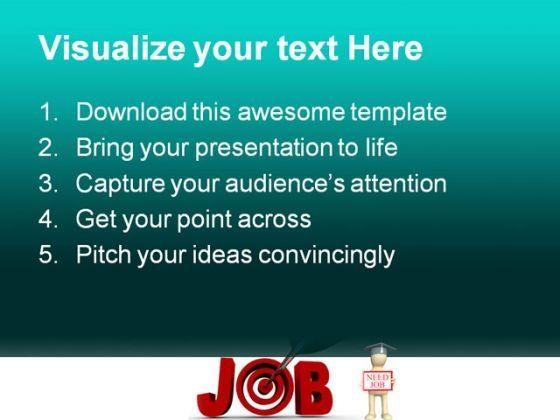 Visualize your text Here

1. Download this awesome template
2. Bring your presentation to life
3. Capture your audience's attention
4. Get your point across
5. Pitch your ideas convincingly

JOB

NEED JOB